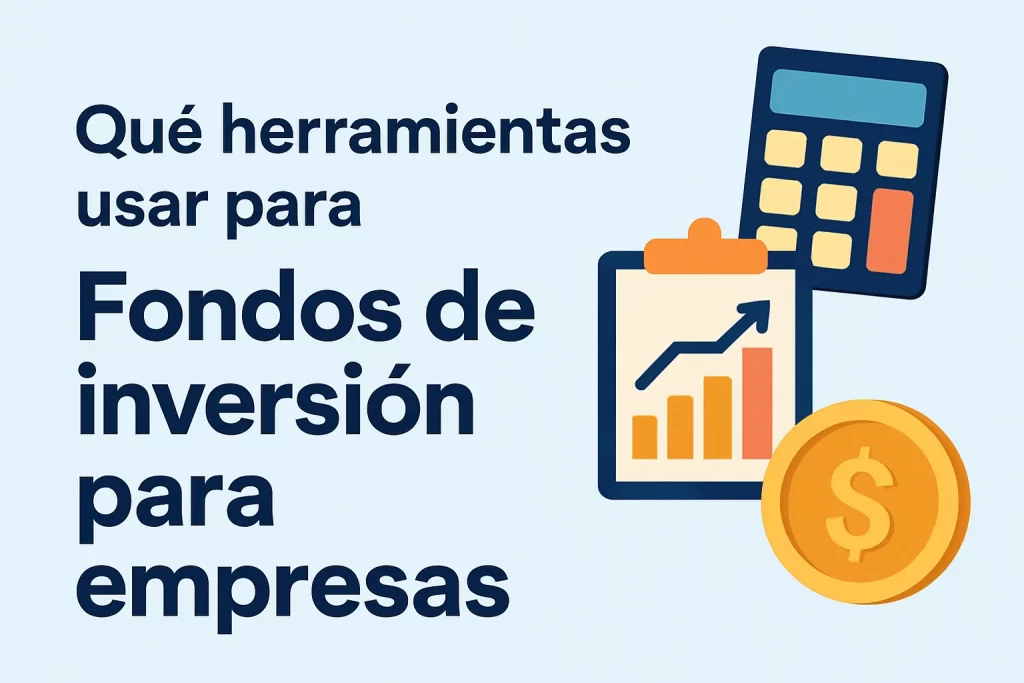 Qué herramientas usar para

Fondos de inversión para empresas

$